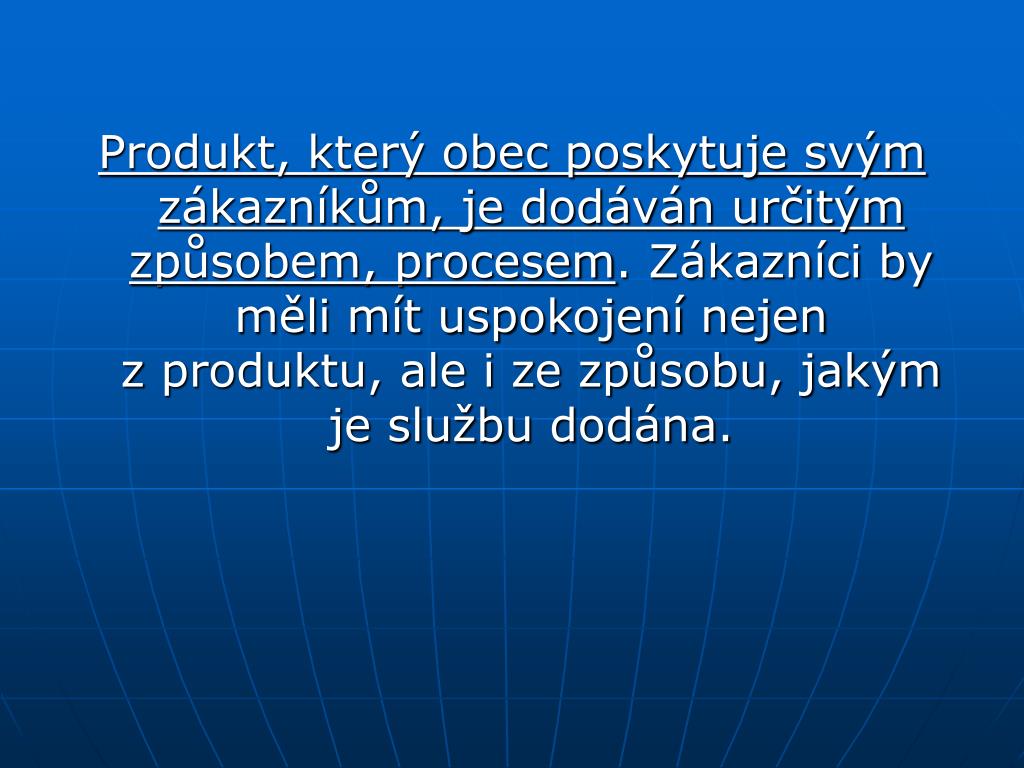 Produkt, který obec poskytuje svým zákazníkům, je dodáván určitým způsobem, procesem. Zákazníci by měli mít uspokojení nejen z produktu, ale i ze způsobu, jakým je službu dodána.